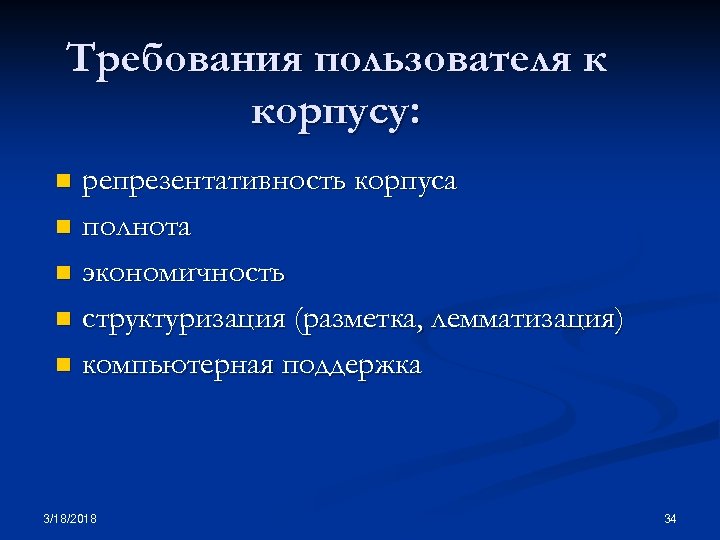 Требования пользователя к корпусу:

- репрезентативность корпуса
- полнота
- экономичность
- структуризация (разметка, лемматизация)
- компьютерная поддержка

3/18/2018

34